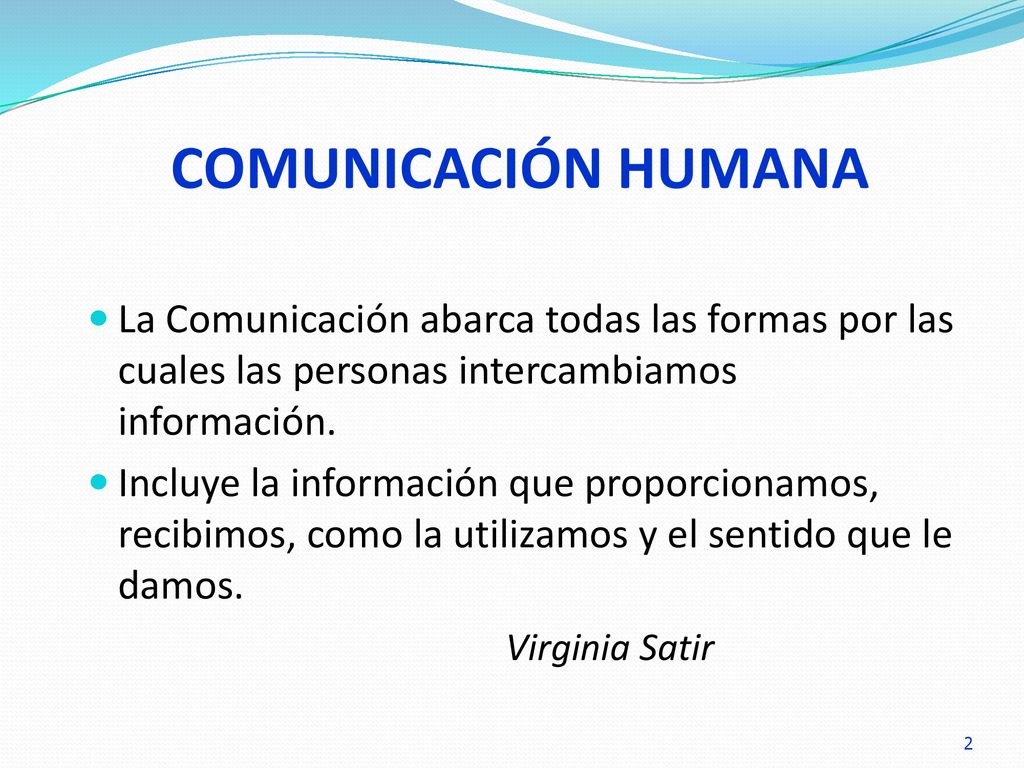 COMUNICACIÓN HUMANA

La Comunicación abarca todas las formas por las cuales las personas intercambiamos información.

Incluye la información que proporcionamos, recibimos, como la utilizamos y el sentido que le damos.

Virginia Satir

2